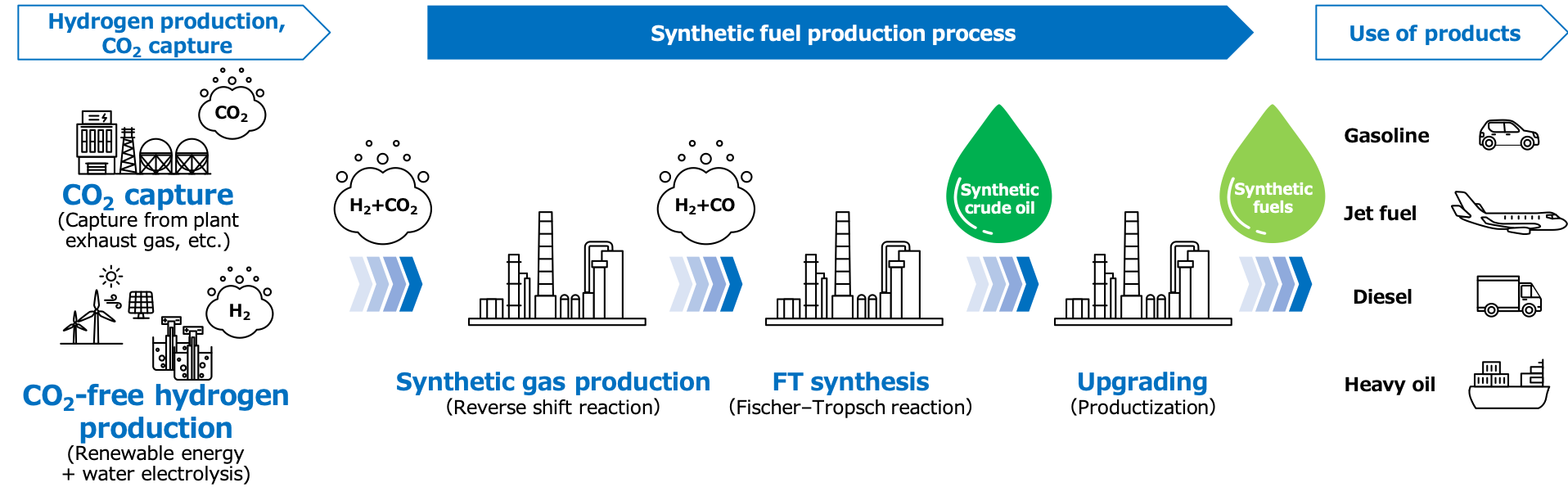 Hydrogen production, $CO_2$ capture

Synthetic fuel production process

Use of products

$CO_2$

$CO_2$ capture
(Capture from plant exhaust gas, etc.)

$H_2$

$CO_2$-free hydrogen production
(Renewable energy + water electrolysis)

$H_2+CO_2$

Synthetic gas production
(Reverse shift reaction)

$H_2+CO$

FT synthesis
(Fischer–Tropsch reaction)

Synthetic crude oil

Upgrading
(Productization)

Synthetic fuels

Gasoline

Jet fuel

Diesel

Heavy oil